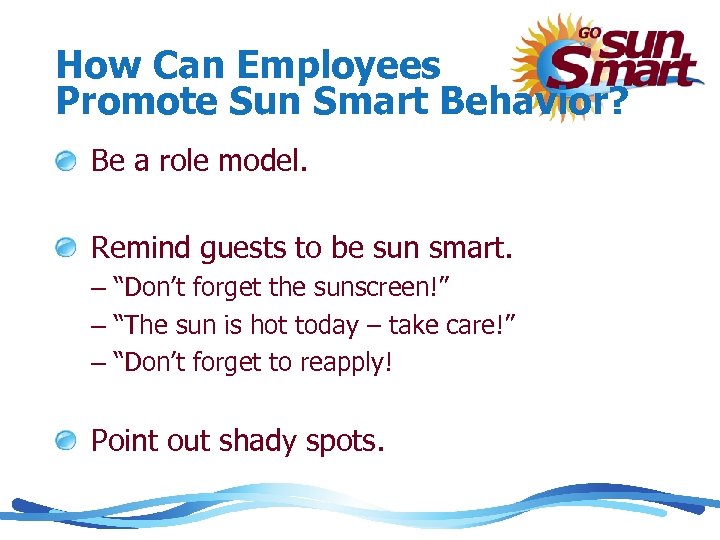 How Can Employees Promote Sun Smart Behavior?

GO sun Smart

Be a role model.

Remind guests to be sun smart.

– “Don’t forget the sunscreen!”

– “The sun is hot today – take care!”

– “Don’t forget to reapply!

Point out shady spots.